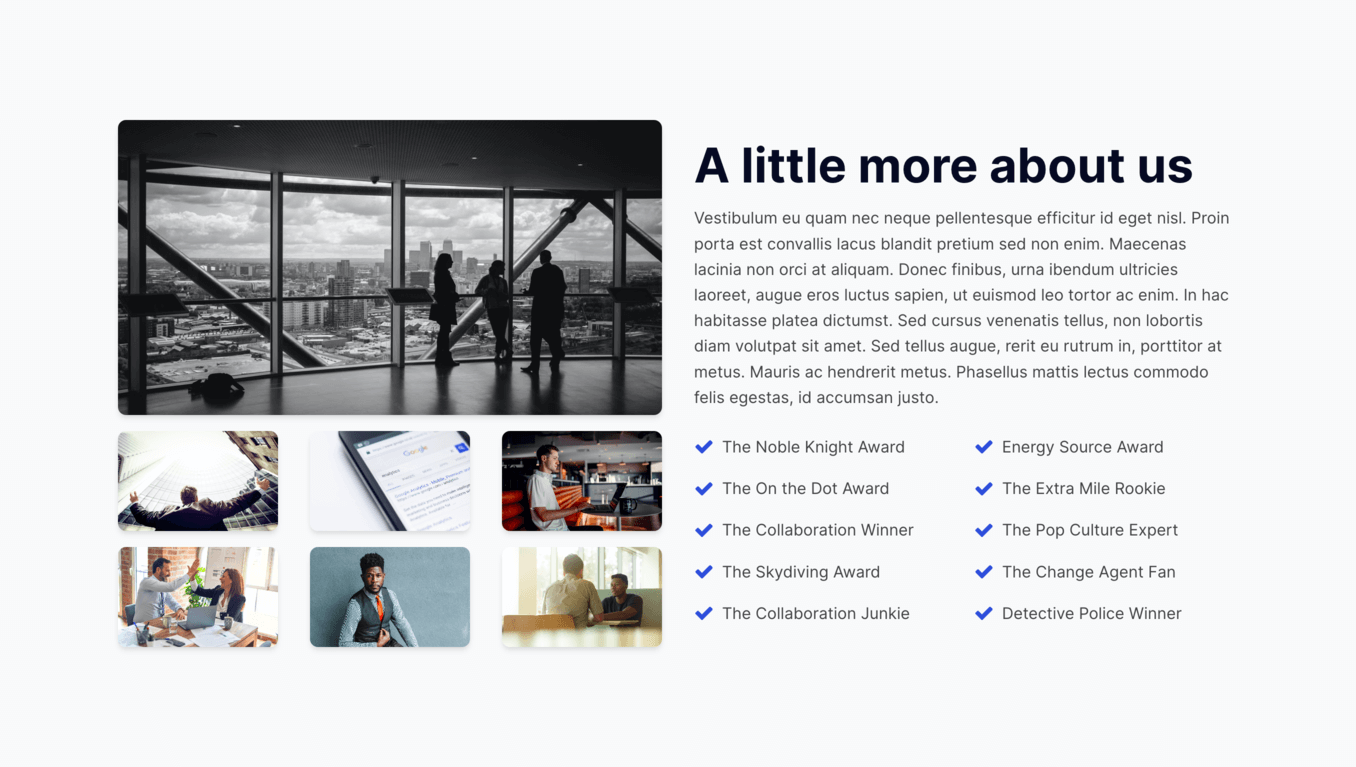 A little more about us

Vestibulum eu quam nec neque pellentesque efficitur id eget nisl. Proin porta est convallis lacus blandit pretium sed non enim. Maecenas lacinia non orci at aliquam. Donec finibus, urna ibendum ultricies laoreet, augue eros luctus sapien, ut euismod leo tortor ac enim. In hac habitasse platea dictumst. Sed cursus venenatis tellus, non lobortis diam volutpat sit amet. Sed tellus augue, rerit eu rutrum in, porttitor at metus. Mauris ac hendrerit metus. Phasellus mattis lectus commodo felis egestas, id accumsan justo.

The Noble Knight Award
The On the Dot Award
The Collaboration Winner
The Skydiving Award
The Collaboration Junkie

Energy Source Award
The Extra Mile Rookie
The Pop Culture Expert
The Change Agent Fan
Detective Police Winner